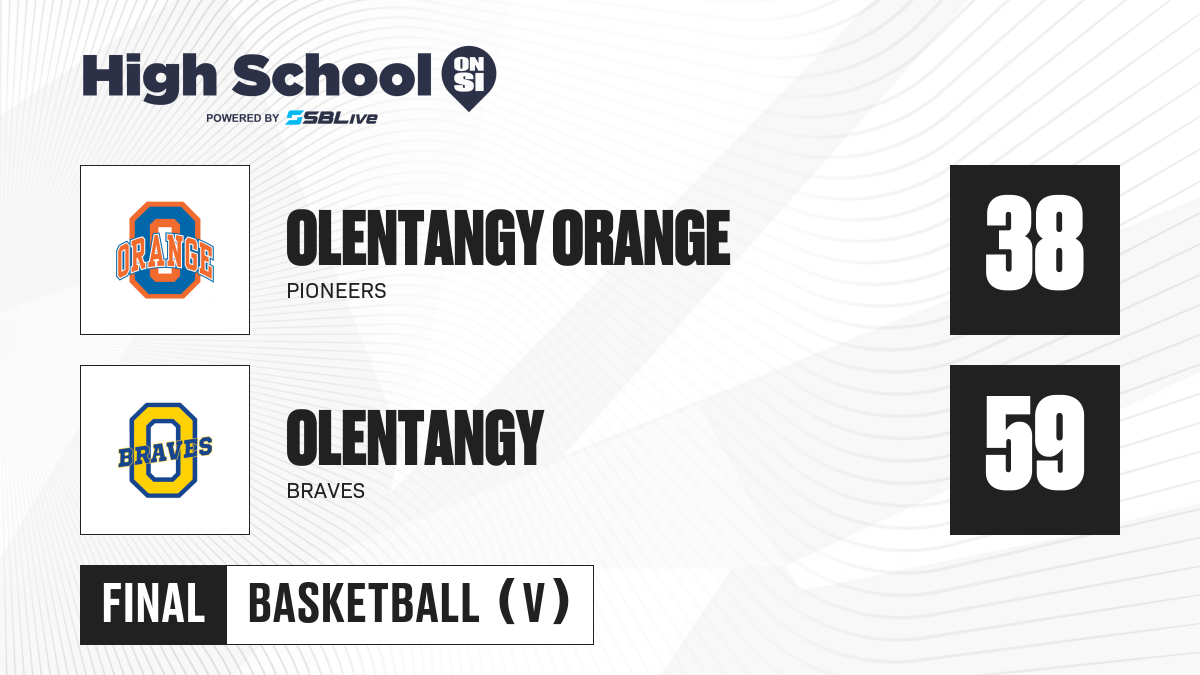 High School ON SI
POWERED BY SBLive

ORANGE

OLENTANGY ORANGE
PIONEERS

38

BRAVES

OLENTANGY
BRAVES

59

FINAL BASKETBALL (V)